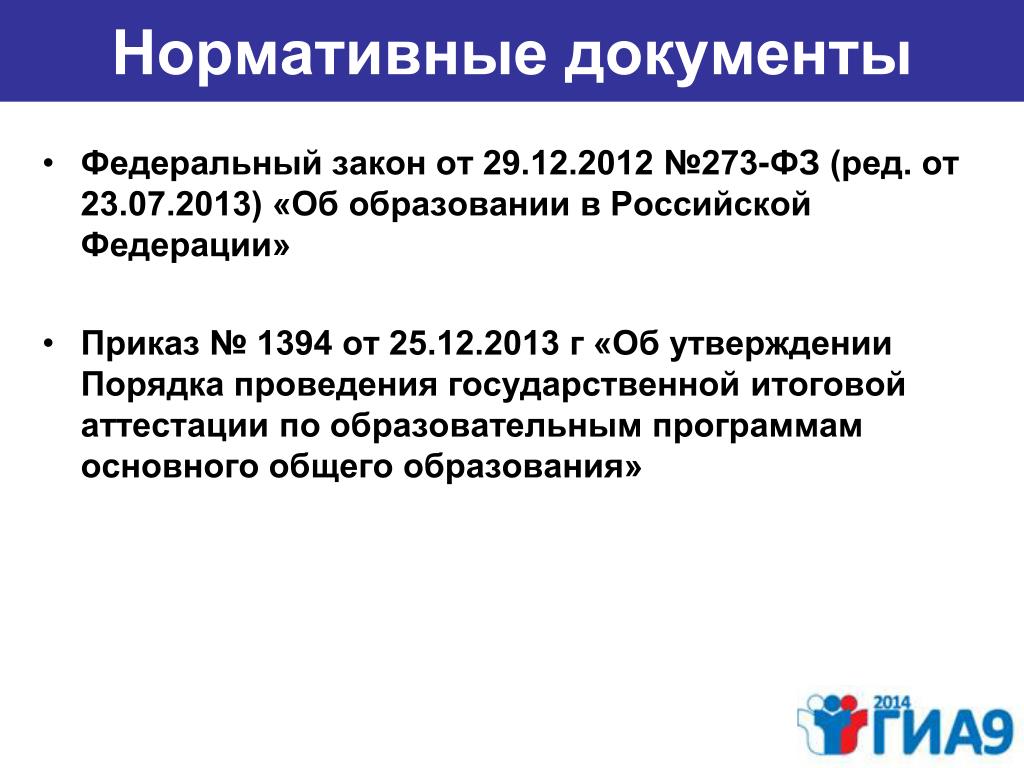 Нормативные документы

• Федеральный закон от 29.12.2012 №273-ФЗ (ред. от 23.07.2013) «Об образовании в Российской Федерации»

• Приказ № 1394 от 25.12.2013 г «Об утверждении Порядка проведения государственной итоговой аттестации по образовательным программам основного общего образования»

2014 ГИА9